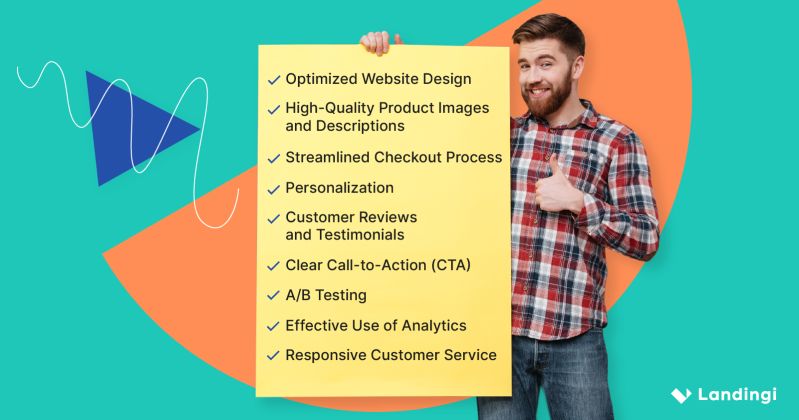 ✓ Optimized Website Design
✓ High-Quality Product Images and Descriptions
✓ Streamlined Checkout Process
✓ Personalization
✓ Customer Reviews and Testimonials
✓ Clear Call-to-Action (CTA)
✓ A/B Testing
✓ Effective Use of Analytics
✓ Responsive Customer Service

Landingi